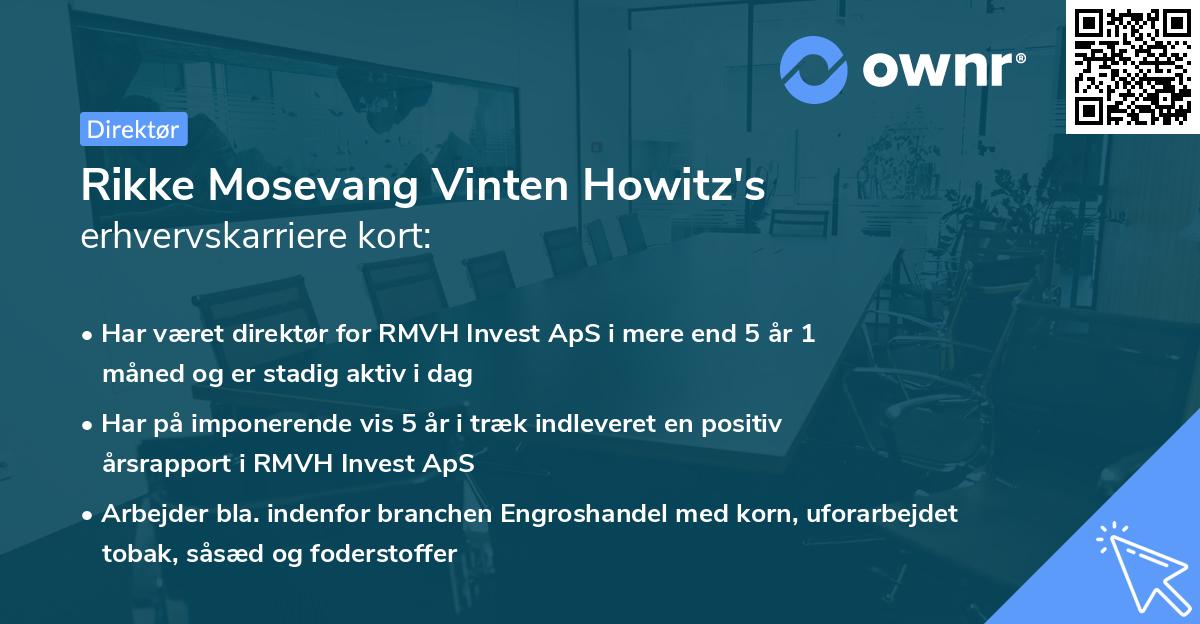 ownr®

Direktør

Rikke Mosevang Vinten Howitz's erhvervskarriere kort:

• Har været direktør for RMVH Invest ApS i mere end 5 år 1 måned og er stadig aktiv i dag

• Har på imponerende vis 5 år i træk indleveret en positiv årsrapport i RMVH Invest ApS

• Arbejder bla. indenfor branchen Engroshandel med korn, uforarbejdet tobak, såsæd og foderstoffer